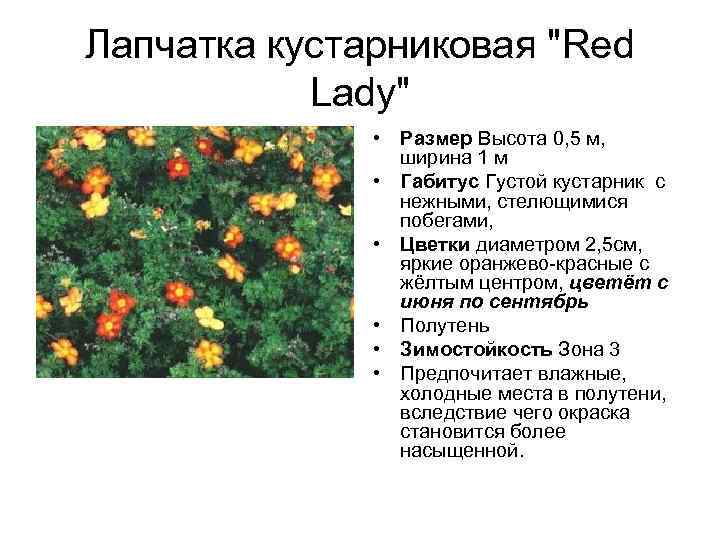 Лапчатка кустарниковая "Red Lady"

• Размер Высота 0,5 м, ширина 1 м
• Габитус Густой кустарник с нежными, стелющимися побегами,
• Цветки диаметром 2,5см, яркие оранжево-красные с жёлтым центром, цветёт с июня по сентябрь
• Полутень
• Зимостойкость Зона 3
• Предпочитает влажные, холодные места в полутени, вследствие чего окраска становится более насыщенной.